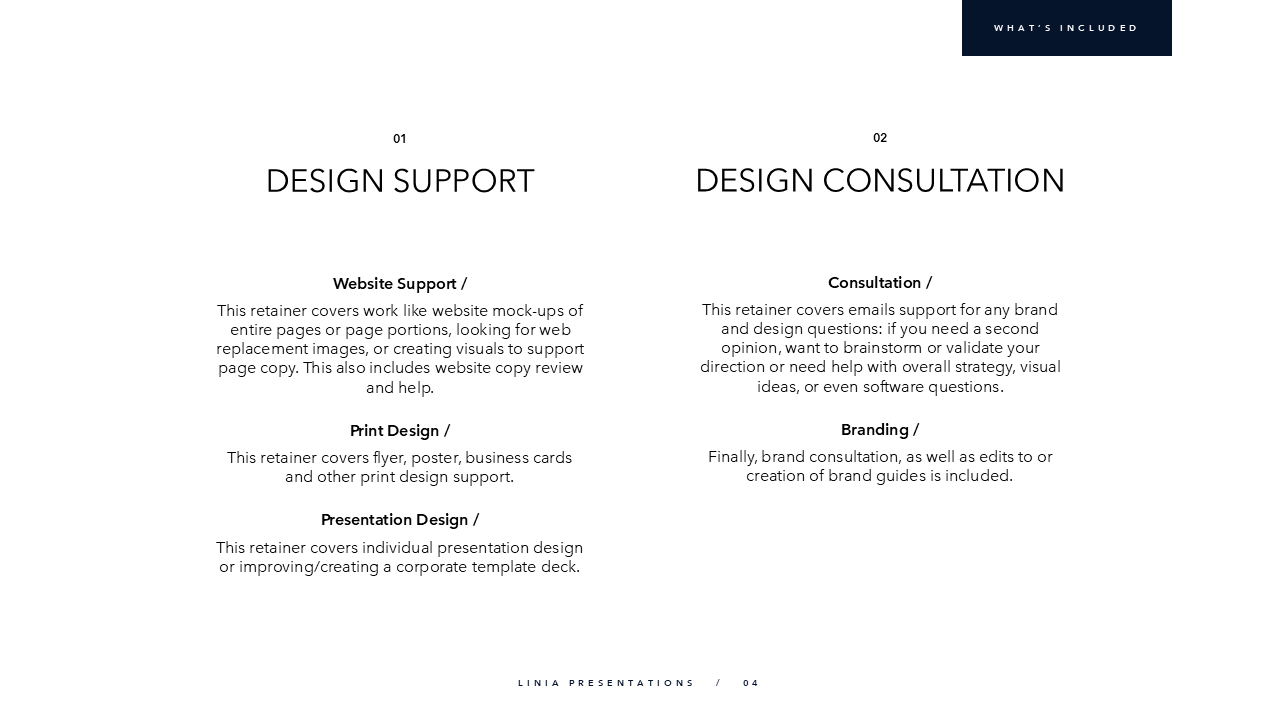 WHAT'S INCLUDED

01

DESIGN SUPPORT

Website Support /

This retainer covers work like website mock-ups of entire pages or page portions, looking for web replacement images, or creating visuals to support page copy. This also includes website copy review and help.

Print Design /

This retainer covers flyer, poster, business cards and other print design support.

Presentation Design /

This retainer covers individual presentation design or improving/creating a corporate template deck.

02

DESIGN CONSULTATION

Consultation /

This retainer covers emails support for any brand and design questions: if you need a second opinion, want to brainstorm or validate your direction or need help with overall strategy, visual ideas, or even software questions.

Branding /

Finally, brand consultation, as well as edits to or creation of brand guides is included.

LINIA PRESENTATIONS / 04